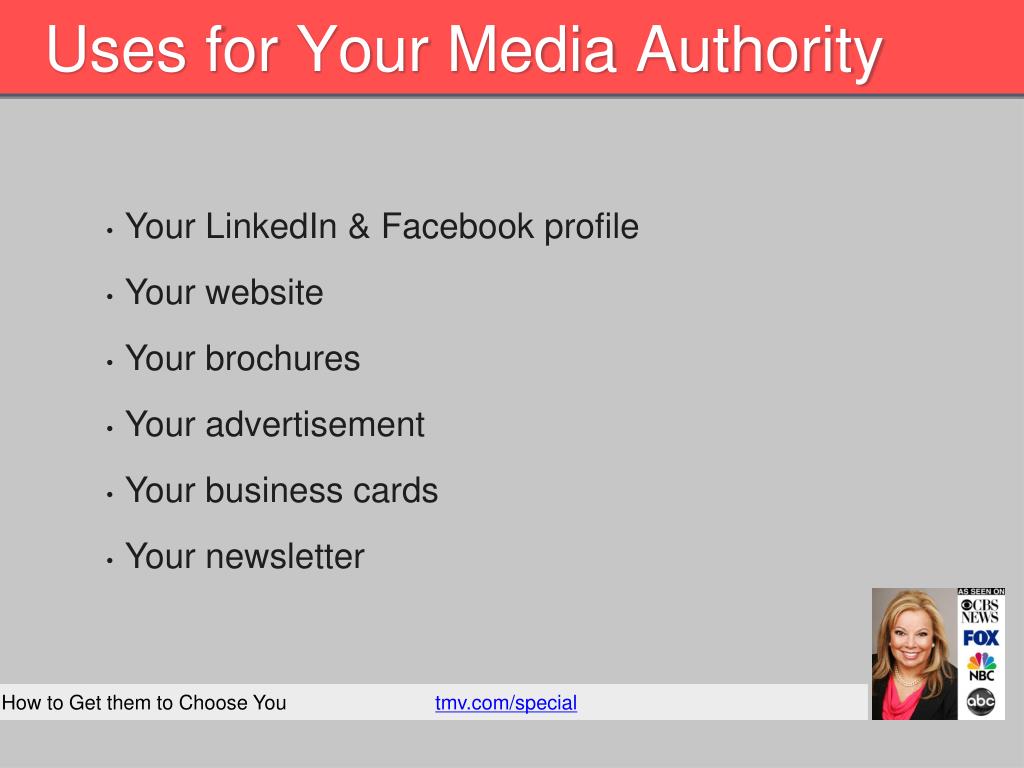 Uses for Your Media Authority

• Your LinkedIn & Facebook profile
• Your website
• Your brochures
• Your advertisement
• Your business cards
• Your newsletter

AS SEEN ON
CBS NEWS
FOX
NBC
abc

How to Get them to Choose You tmv.com/special